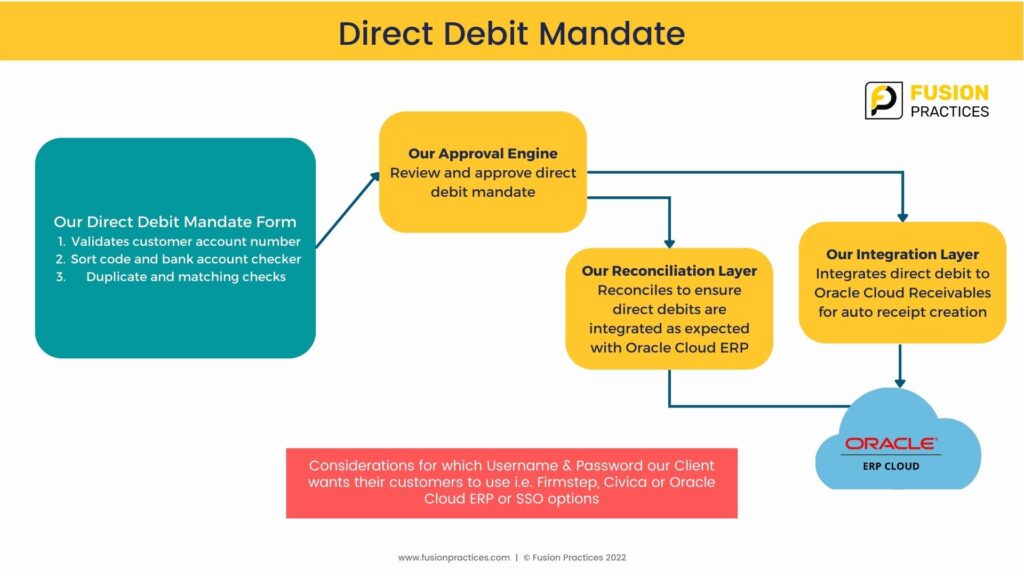 Direct Debit Mandate

FUSION PRACTICES

Our Direct Debit Mandate Form
1. Validates customer account number
2. Sort code and bank account checker
3. Duplicate and matching checks

Our Approval Engine
Review and approve direct debit mandate

Our Reconciliation Layer
Reconciles to ensure direct debits are integrated as expected with Oracle Cloud ERP

Our Integration Layer
Integrates direct debit to Oracle Cloud Receivables for auto receipt creation

ORACLE
ERP CLOUD

Considerations for which Username & Password our Client wants their customers to use i.e. Firmstep, Civica or Oracle Cloud ERP or SSO options

www.fusionpractices.com | © Fusion Practices 2022